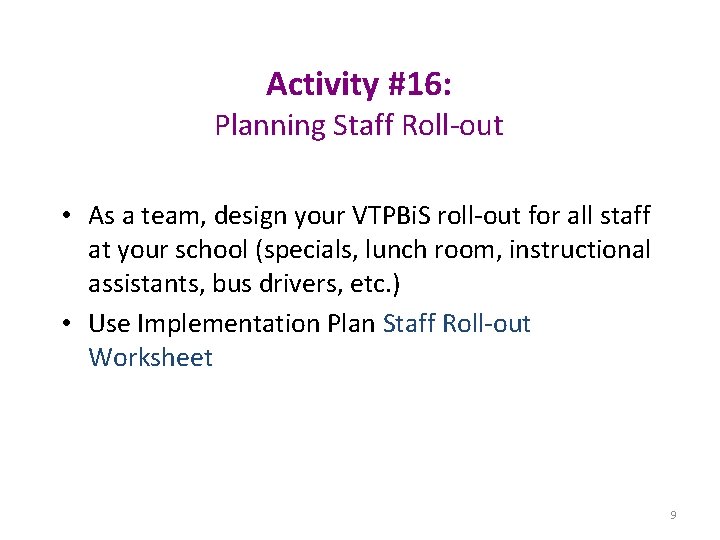 Activity #16:
Planning Staff Roll-out

• As a team, design your VTPBiS roll-out for all staff at your school (specials, lunch room, instructional assistants, bus drivers, etc.)
• Use Implementation Plan Staff Roll-out Worksheet

9